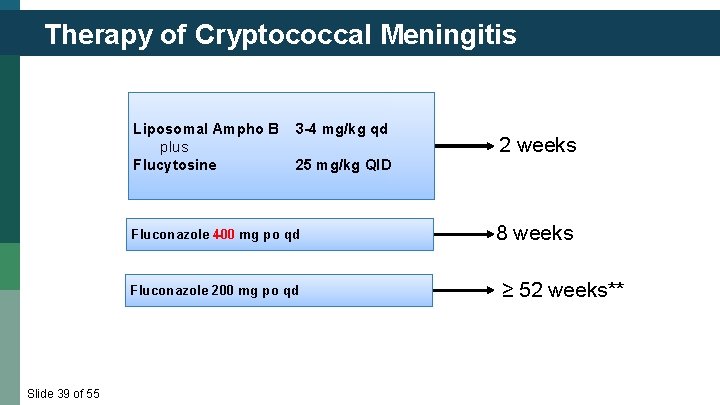 Therapy of Cryptococcal Meningitis

Liposomal Ampho B 3-4 mg/kg qd
plus
Flucytosine 25 mg/kg QID

2 weeks

Fluconazole 400 mg po qd

8 weeks

Fluconazole 200 mg po qd

≥ 52 weeks**

Slide 39 of 55